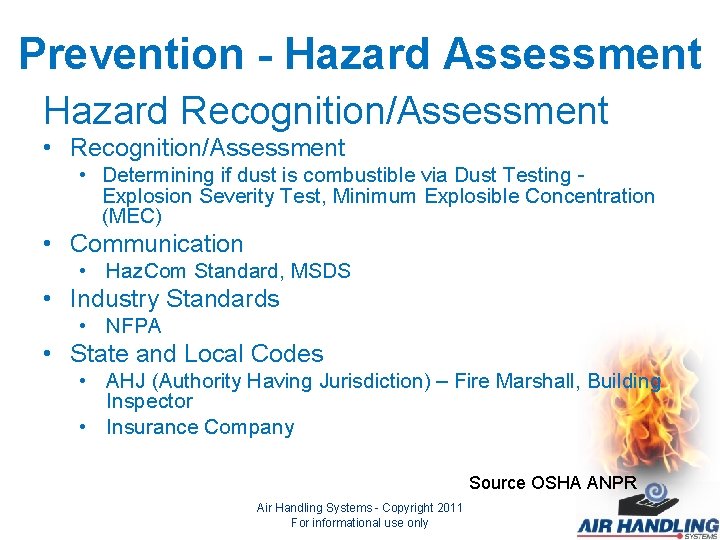 Prevention - Hazard Assessment

Hazard Recognition/Assessment

• Recognition/Assessment
 • Determining if dust is combustible via Dust Testing - Explosion Severity Test, Minimum Explosible Concentration (MEC)
• Communication
 • HazCom Standard, MSDS
• Industry Standards
 • NFPA
• State and Local Codes
 • AHJ (Authority Having Jurisdiction) – Fire Marshall, Building Inspector
 • Insurance Company

Source OSHA ANPR

Air Handling Systems - Copyright 2011
For informational use only

AIR HANDLING
SYSTEMS